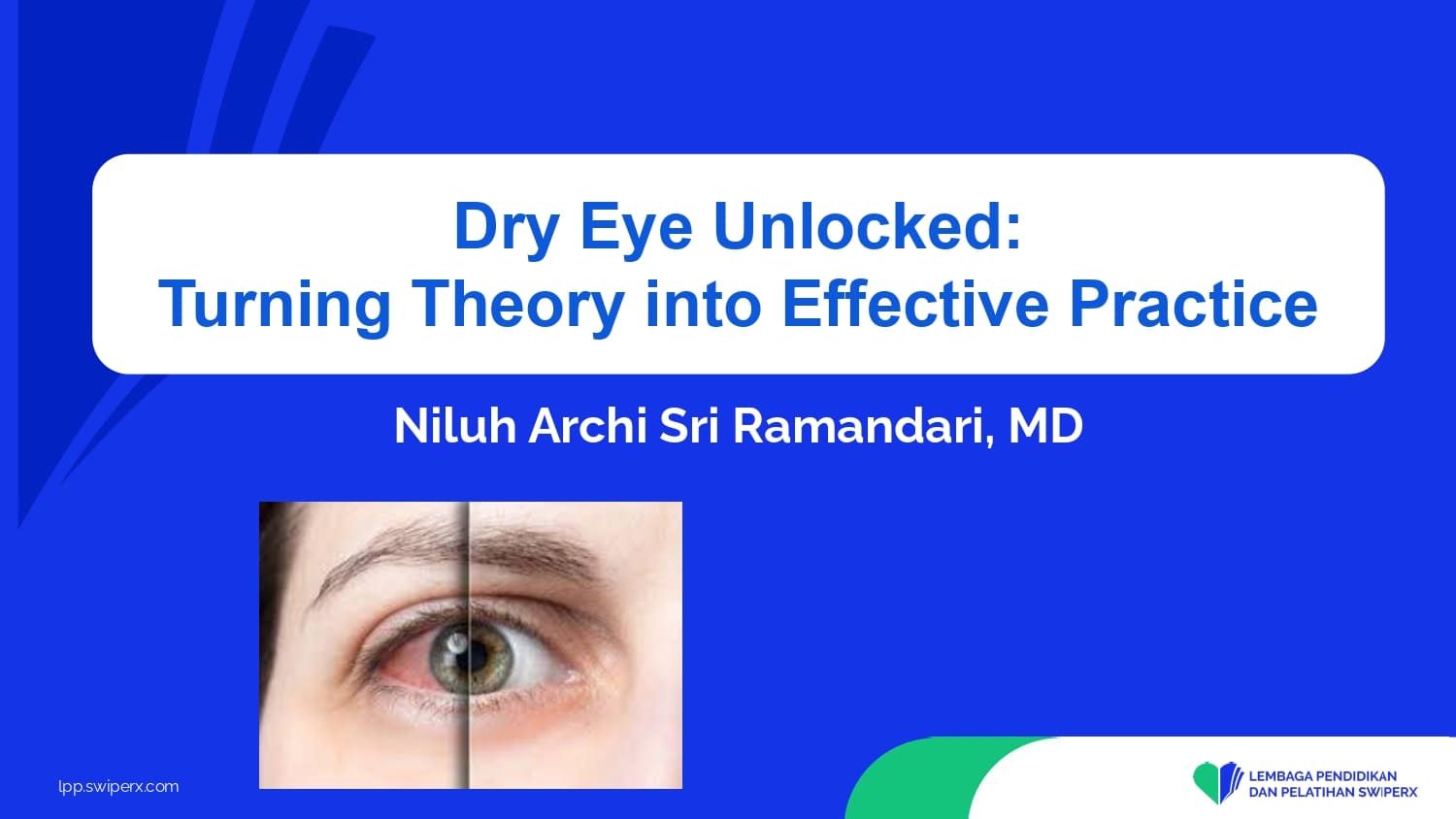 Dry Eye Unlocked:
Turning Theory into Effective Practice

Niluh Archi Sri Ramandari, MD

lpp.swiperx.com

LEMBAGA PENDIDIKAN
DAN PELATIHAN SWIPERX